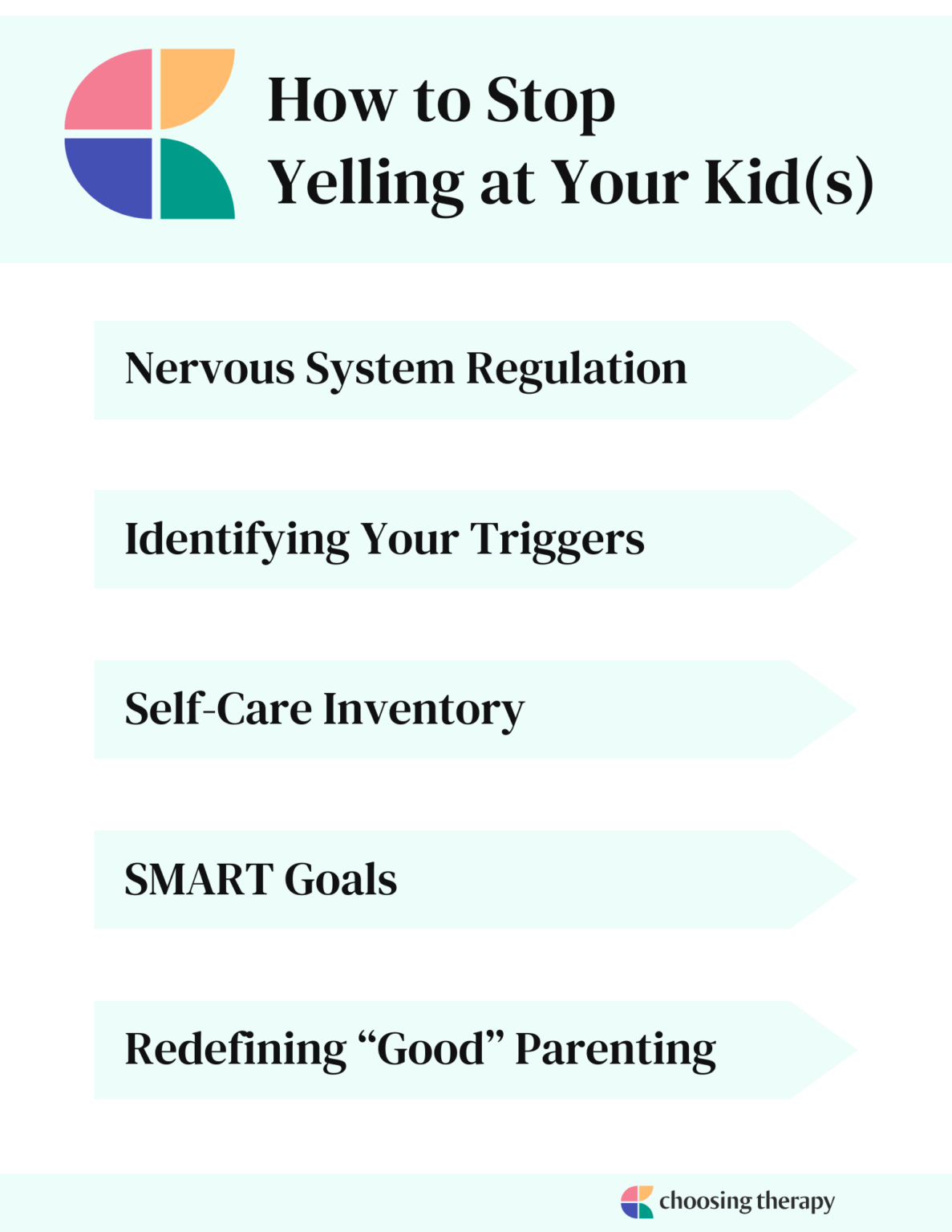 How to Stop Yelling at Your Kid(s)

Nervous System Regulation

Identifying Your Triggers

Self-Care Inventory

SMART Goals

Redefining “Good” Parenting

choosing therapy